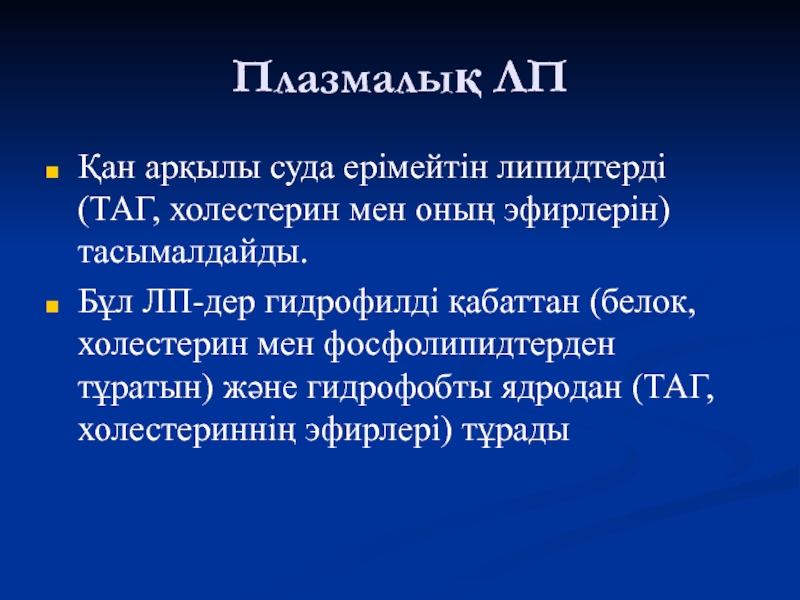 Плазмалық ЛП

Қан арқылы суда ерімейтін липидтерді (ТАГ, холестерин мен оның эфирлерін) тасымалдайды.

Бұл ЛП-дер гидрофилді қабаттан (белок, холестерин мен фосфолипидтерден тұратын) және гидрофобты ядродан (ТАГ, холестериннің эфирлері) тұрады